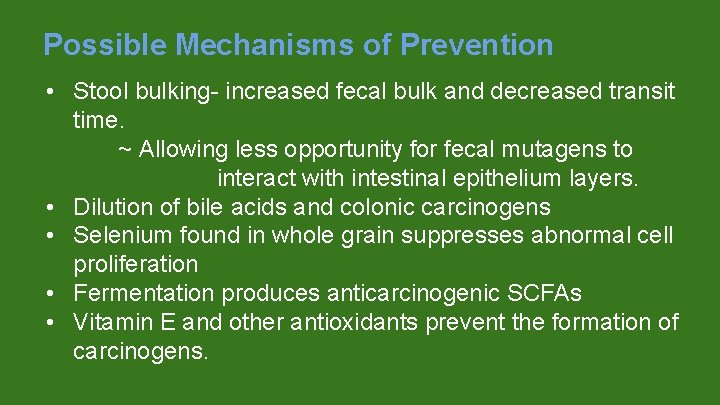 Possible Mechanisms of Prevention

• Stool bulking- increased fecal bulk and decreased transit time.

~ Allowing less opportunity for fecal mutagens to interact with intestinal epithelium layers.

• Dilution of bile acids and colonic carcinogens
• Selenium found in whole grain suppresses abnormal cell proliferation
• Fermentation produces anticarcinogenic SCFAs
• Vitamin E and other antioxidants prevent the formation of carcinogens.